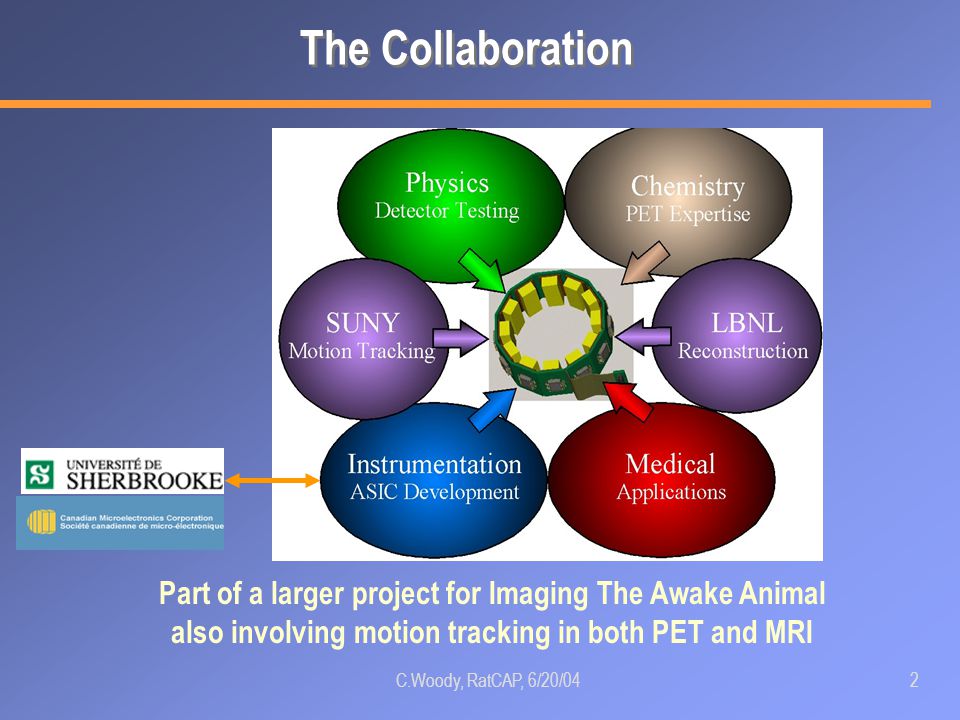 The Collaboration

Physics
Detector Testing

Chemistry
PET Expertise

SUNY
Motion Tracking

LBNL
Reconstruction

Instrumentation
ASIC Development

Medical
Applications

UNIVERSITÉ DE
SHERBROOKE

Canadian Microelectronics Corporation
Société canadienne de micro-électronique

Part of a larger project for Imaging The Awake Animal also involving motion tracking in both PET and MRI

C.Woody, RatCAP, 6/20/04

2